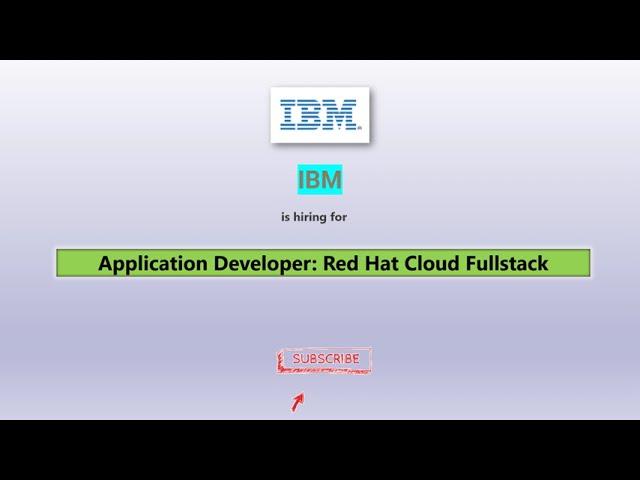 IBM

IBM

is hiring for

Application Developer: Red Hat Cloud Fullstack

SUBSCRIBE